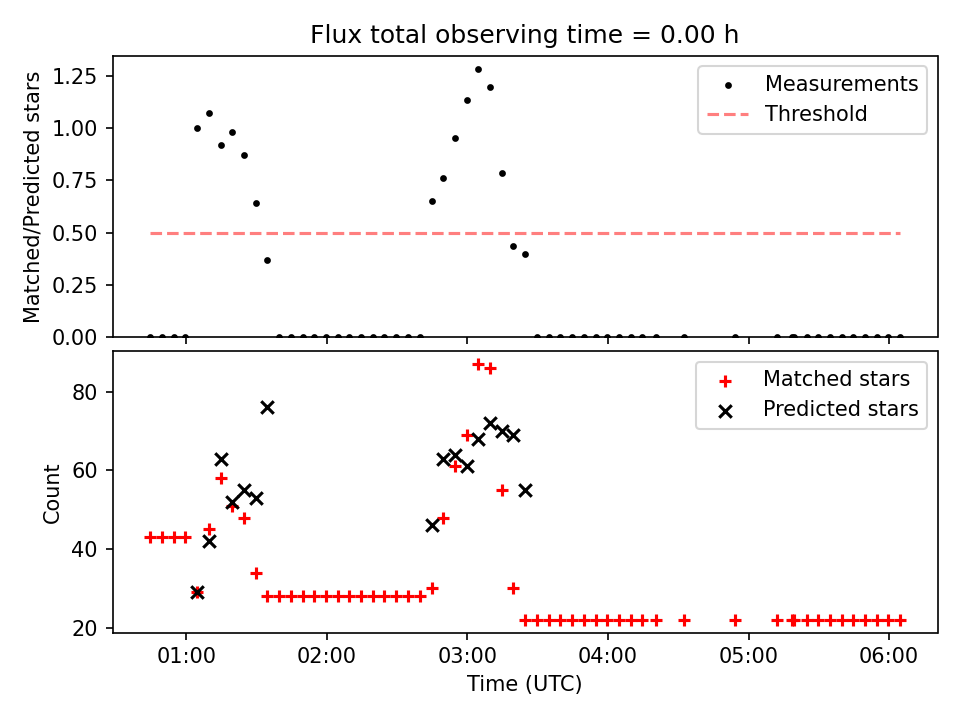 Flux total observing time = 0.00 h

Matched/Predicted stars

1.25
1.00
0.75
0.50
0.25
0.00

Measurements
Threshold

Count

80
60
40
20

Matched stars
Predicted stars

01:00
02:00
03:00
04:00
05:00
06:00

Time (UTC)